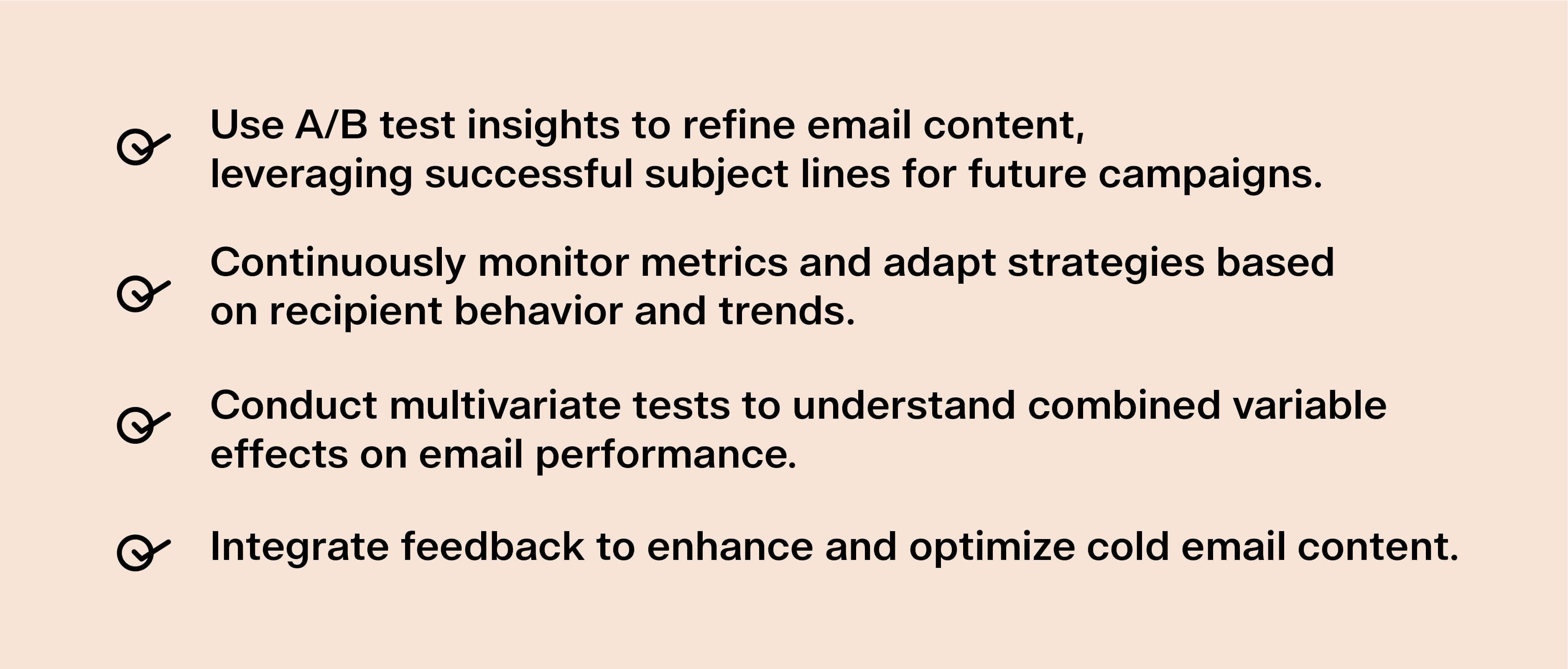 Use A/B test insights to refine email content, leveraging successful subject lines for future campaigns.

Continuously monitor metrics and adapt strategies based on recipient behavior and trends.

Conduct multivariate tests to understand combined variable effects on email performance.

Integrate feedback to enhance and optimize cold email content.